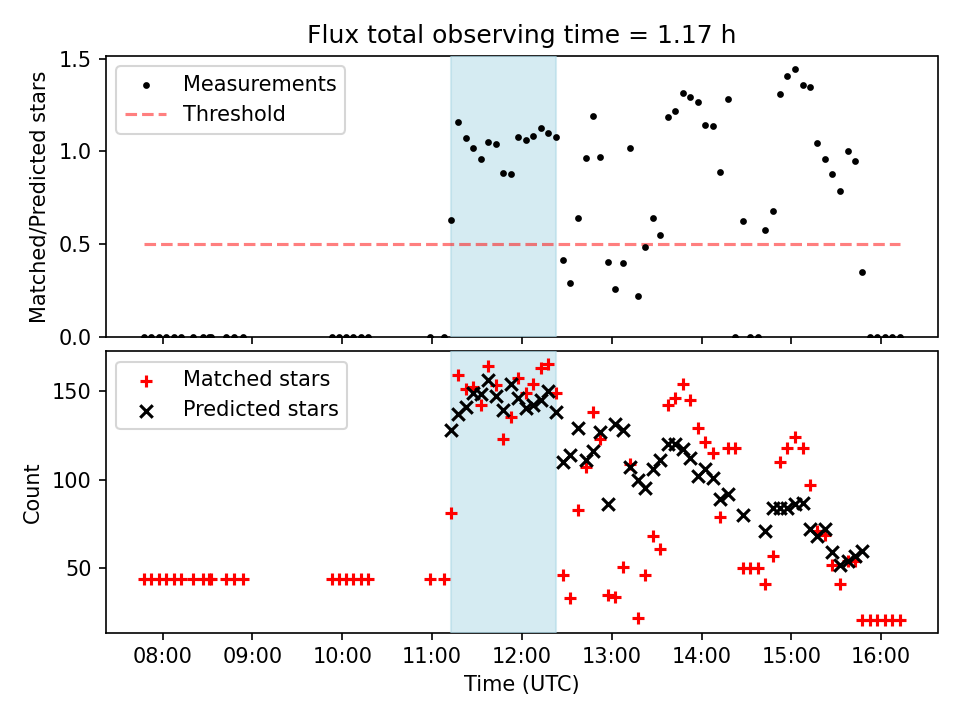 Flux total observing time = 1.17 h

Matched/Predicted stars

1.5
1.0
0.5
0.0

Measurements
Threshold

Count

150
100
50

Matched stars
Predicted stars

08:00
09:00
10:00
11:00
12:00
13:00
14:00
15:00
16:00

Time (UTC)